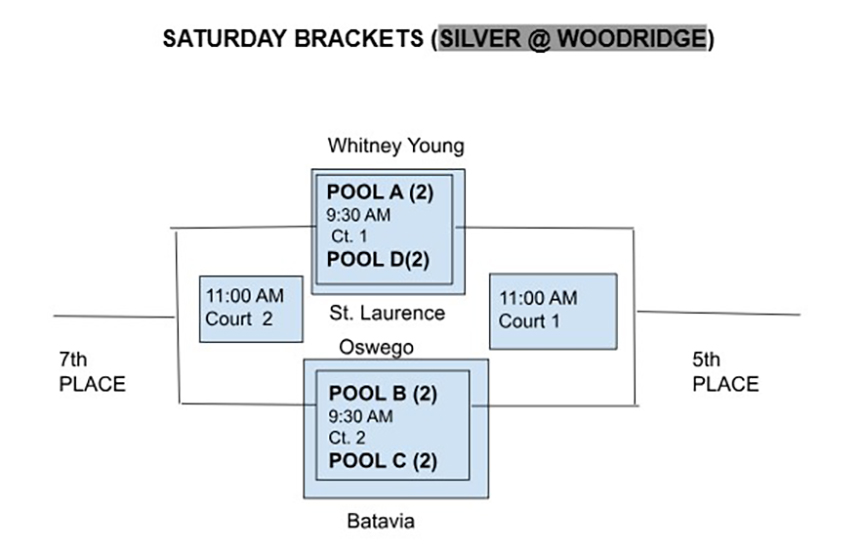 SATURDAY BRACKETS (SILVER @ WOODRIDGE)

Whitney Young

POOL A (2)
9:30 AM
Ct. 1
POOL D(2)

St. Laurence

11:00 AM
Court 2

11:00 AM
Court 1

7th
PLACE

5th
PLACE

Oswego

POOL B (2)
9:30 AM
Ct. 2
POOL C (2)

Batavia